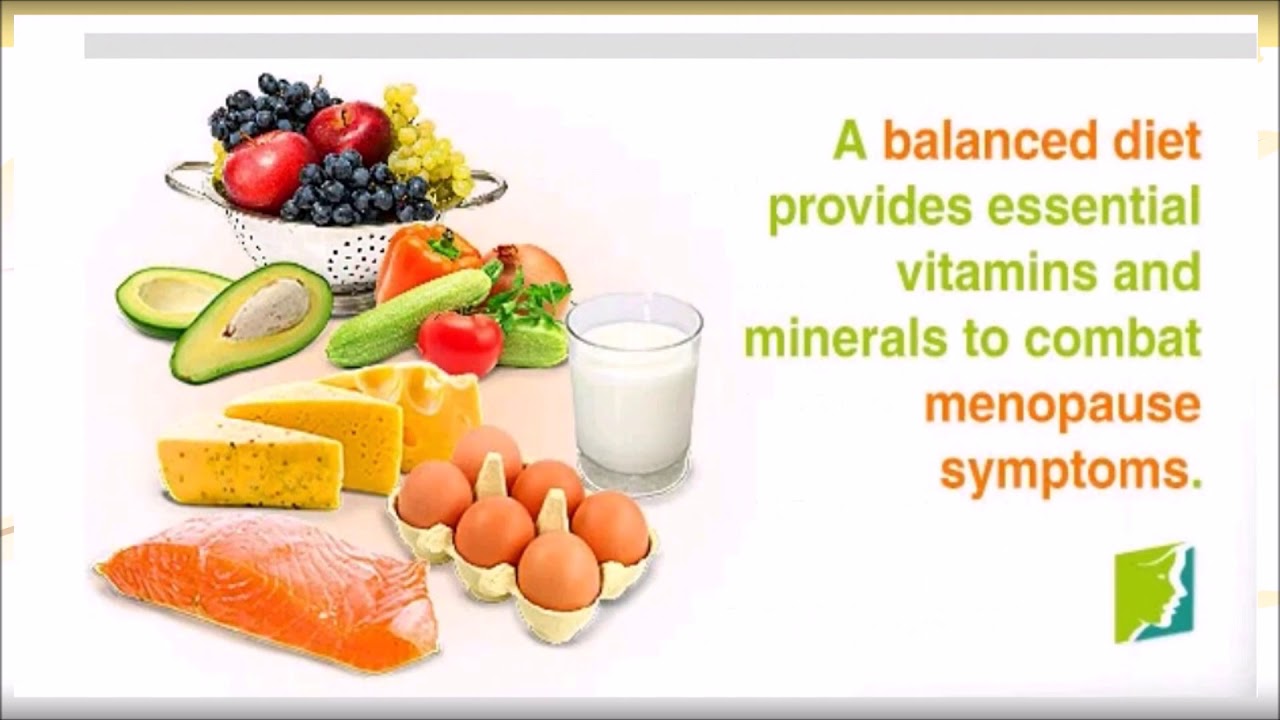 A balanced diet provides essential vitamins and minerals to combat menopause symptoms.